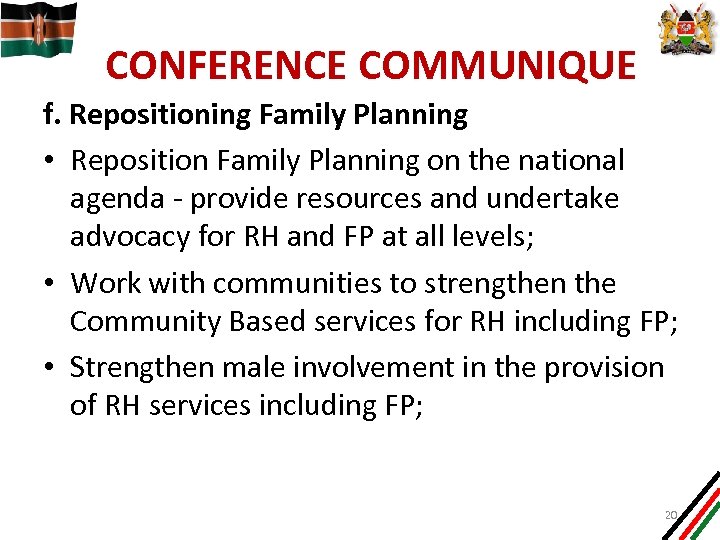 CONFERENCE COMMUNIQUE

f. Repositioning Family Planning

• Reposition Family Planning on the national agenda - provide resources and undertake advocacy for RH and FP at all levels;

• Work with communities to strengthen the Community Based services for RH including FP;

• Strengthen male involvement in the provision of RH services including FP;

20